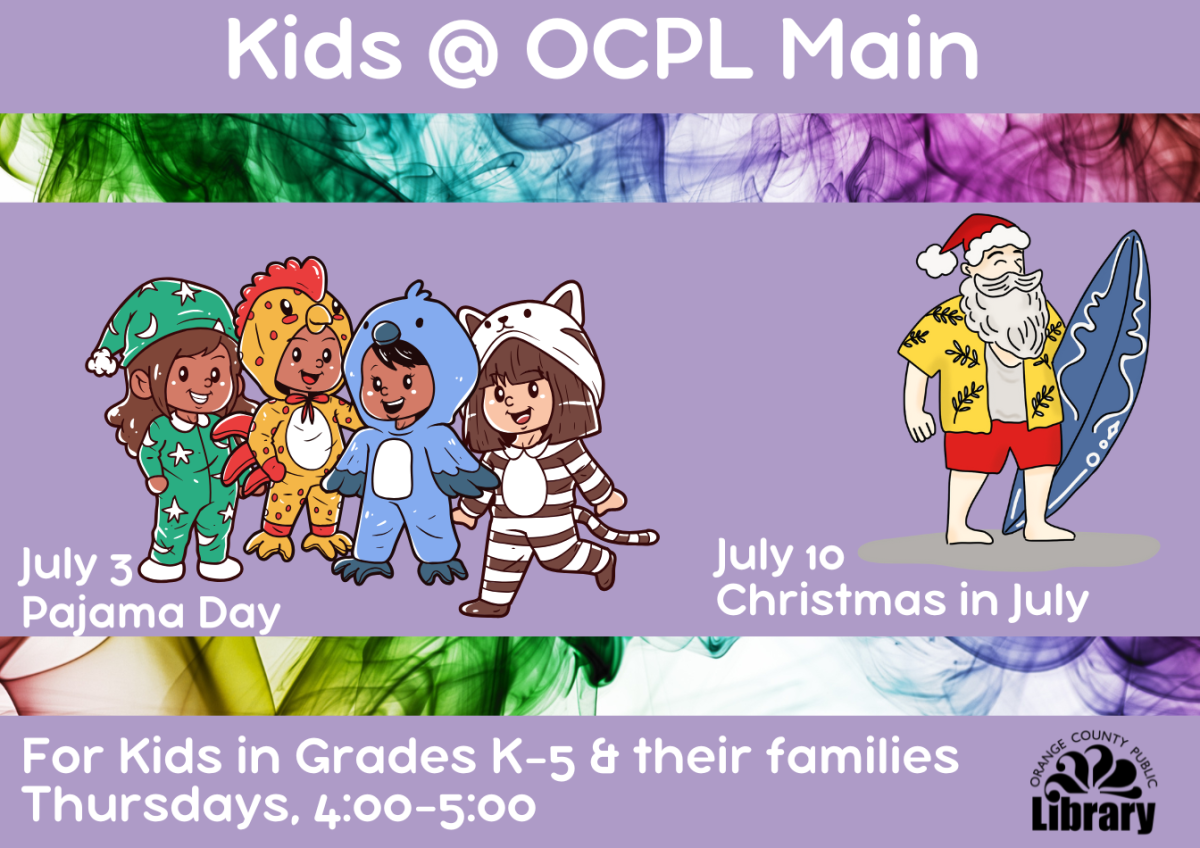 Kids @ OCPL Main

July 3
Pajama Day

July 10
Christmas in July

For Kids in Grades K-5 & their families
Thursdays, 4:00-5:00

ORANGE COUNTY PUBLIC
Library